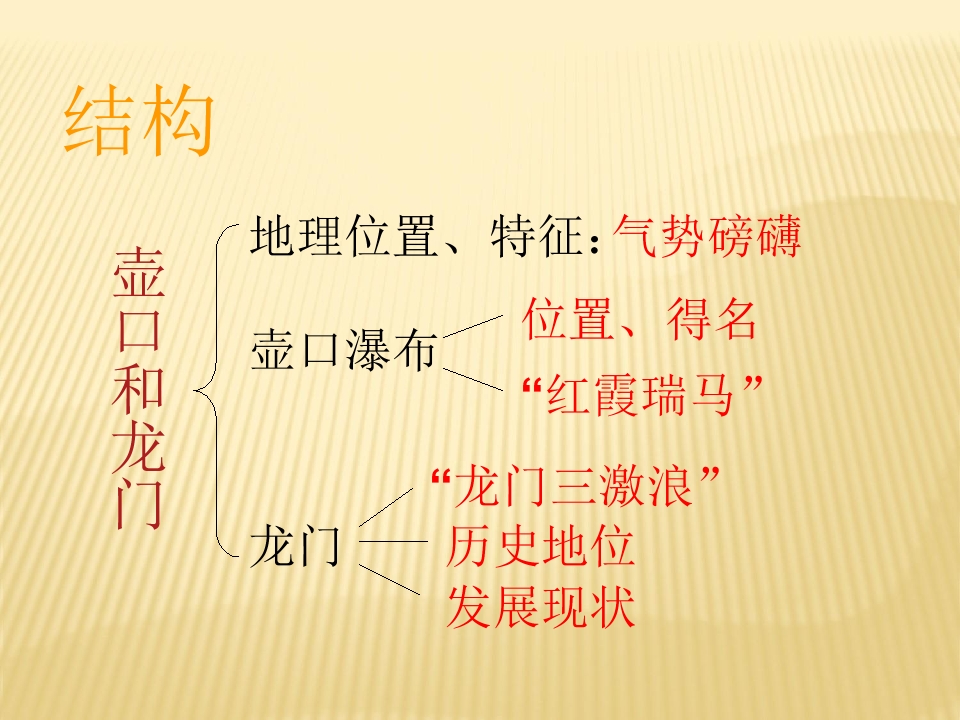 结构

壶口和龙门

地理位置、特征：气势磅礴

壶口瀑布
位置、得名
“红霞瑞马”

龙门
“龙门三激浪”
历史地位
发展现状